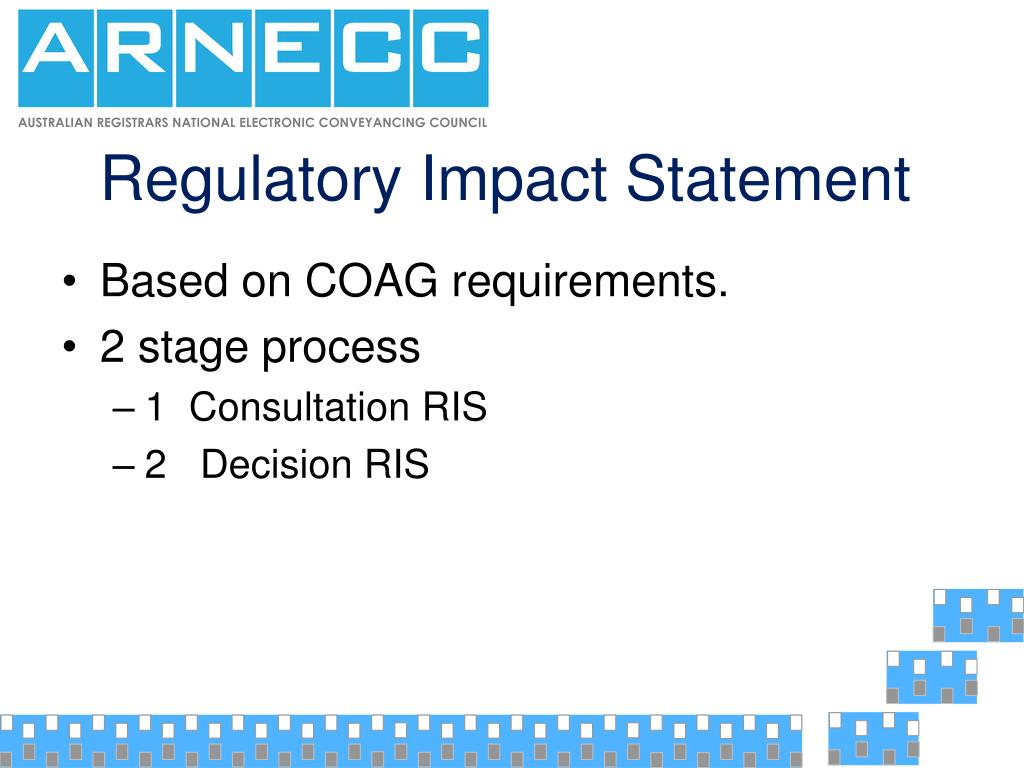 ARNECC

AUSTRALIAN REGISTRARS NATIONAL ELECTRONIC CONVEYANCING COUNCIL

Regulatory Impact Statement

• Based on COAG requirements.
• 2 stage process
– 1 Consultation RIS
– 2 Decision RIS